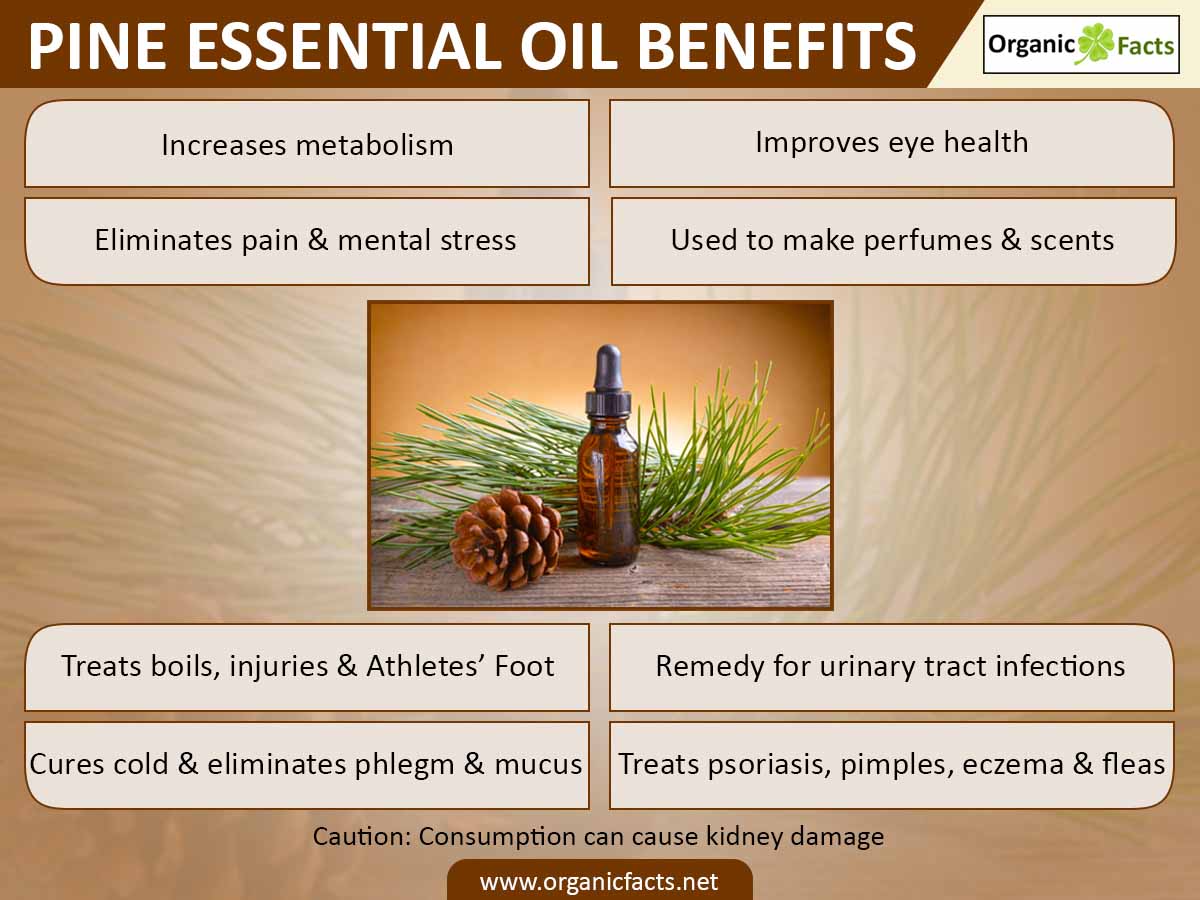 PINE ESSENTIAL OIL BENEFITS

Organic Facts

Increases metabolism

Improves eye health

Eliminates pain & mental stress

Used to make perfumes & scents

Treats boils, injuries & Athletes' Foot

Remedy for urinary tract infections

Cures cold & eliminates phlegm & mucus

Treats psoriasis, pimples, eczema & fleas

Caution: Consumption can cause kidney damage

www.organicfacts.net